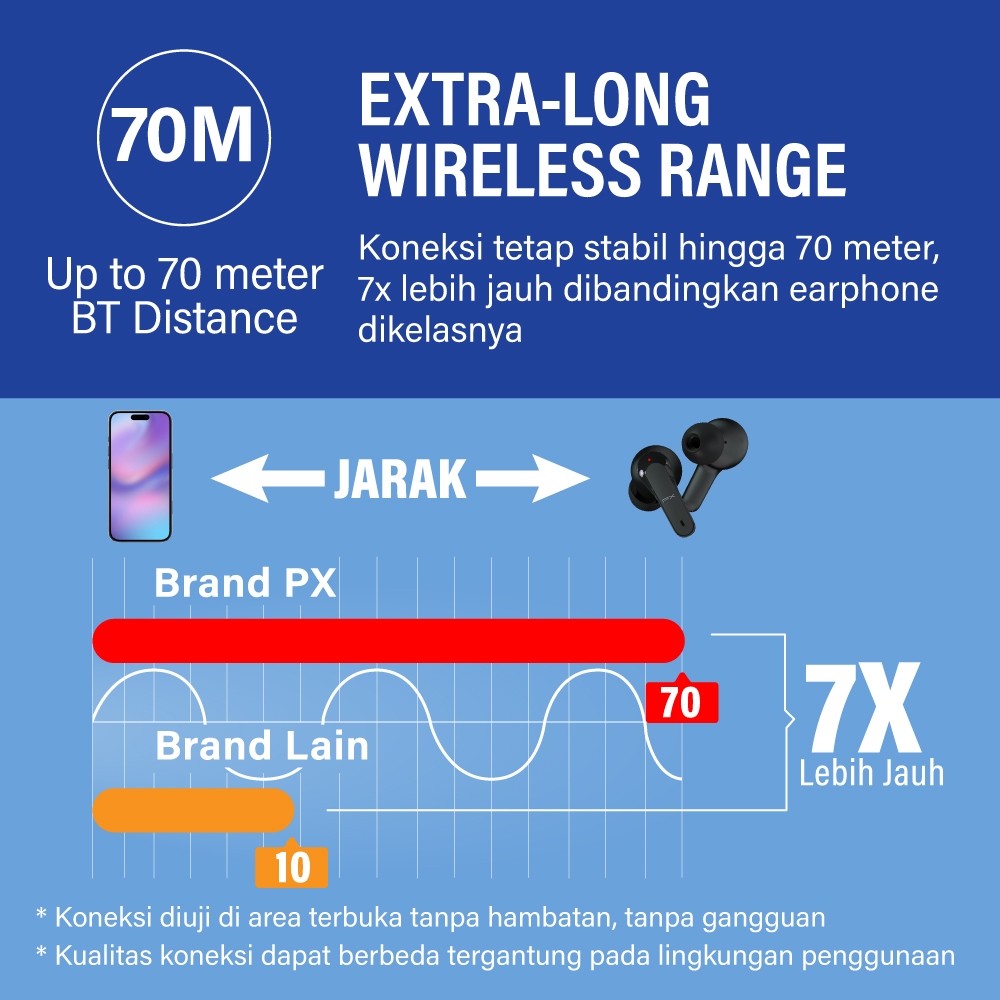 70M

Up to 70 meter BT Distance

EXTRA-LONG WIRELESS RANGE

Koneksi tetap stabil hingga 70 meter, 7x lebih jauh dibandingkan earphone dikelasnya

JARAK

Brand PX

70

Brand Lain

10

7X
Lebih Jauh

* Koneksi diuji di area terbuka tanpa hambatan, tanpa gangguan
* Kualitas koneksi dapat berbeda tergantung pada lingkungan penggunaan